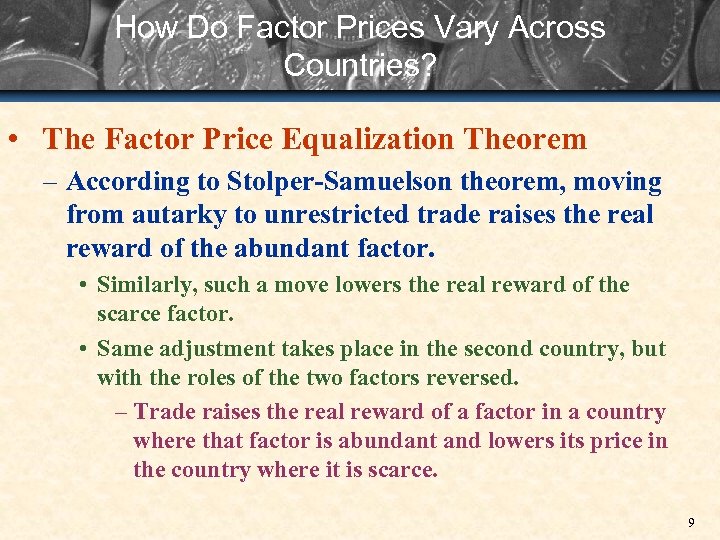 How Do Factor Prices Vary Across Countries?

• The Factor Price Equalization Theorem

– According to Stolper-Samuelson theorem, moving from autarky to unrestricted trade raises the real reward of the abundant factor.

• Similarly, such a move lowers the real reward of the scarce factor.

• Same adjustment takes place in the second country, but with the roles of the two factors reversed.

– Trade raises the real reward of a factor in a country where that factor is abundant and lowers its price in the country where it is scarce.

9